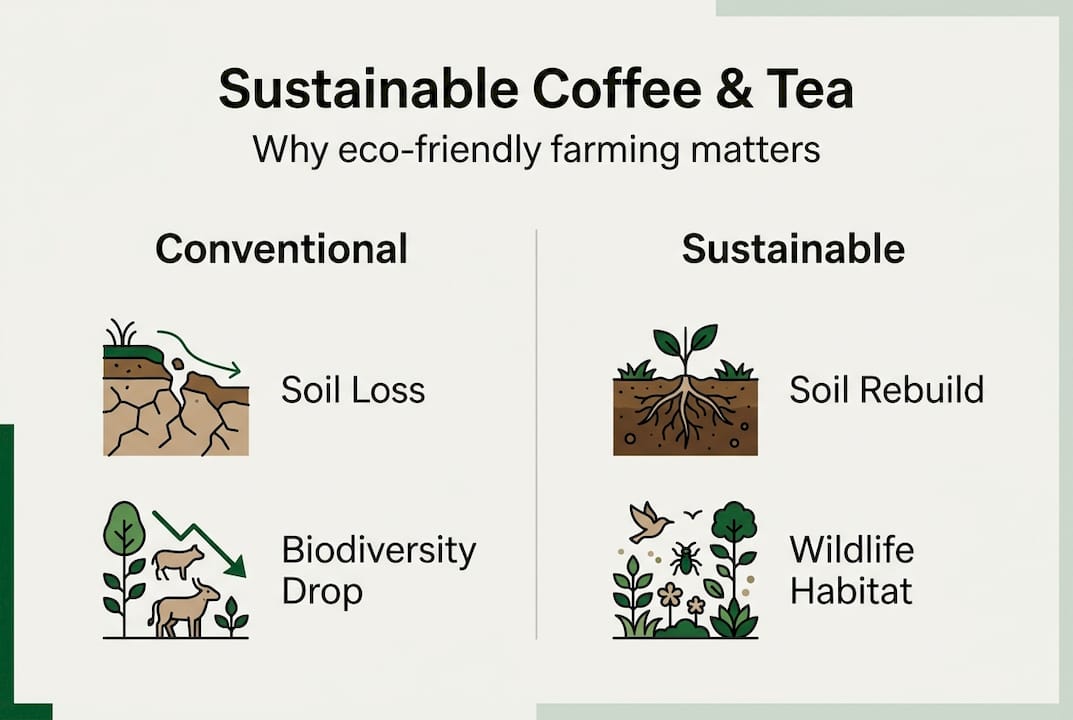 Sustainable Coffee & Tea

Why eco-friendly farming matters

Conventional

Soil Loss

Biodiversity Drop

Sustainable

Soil Rebuild

Wildlife Habitat